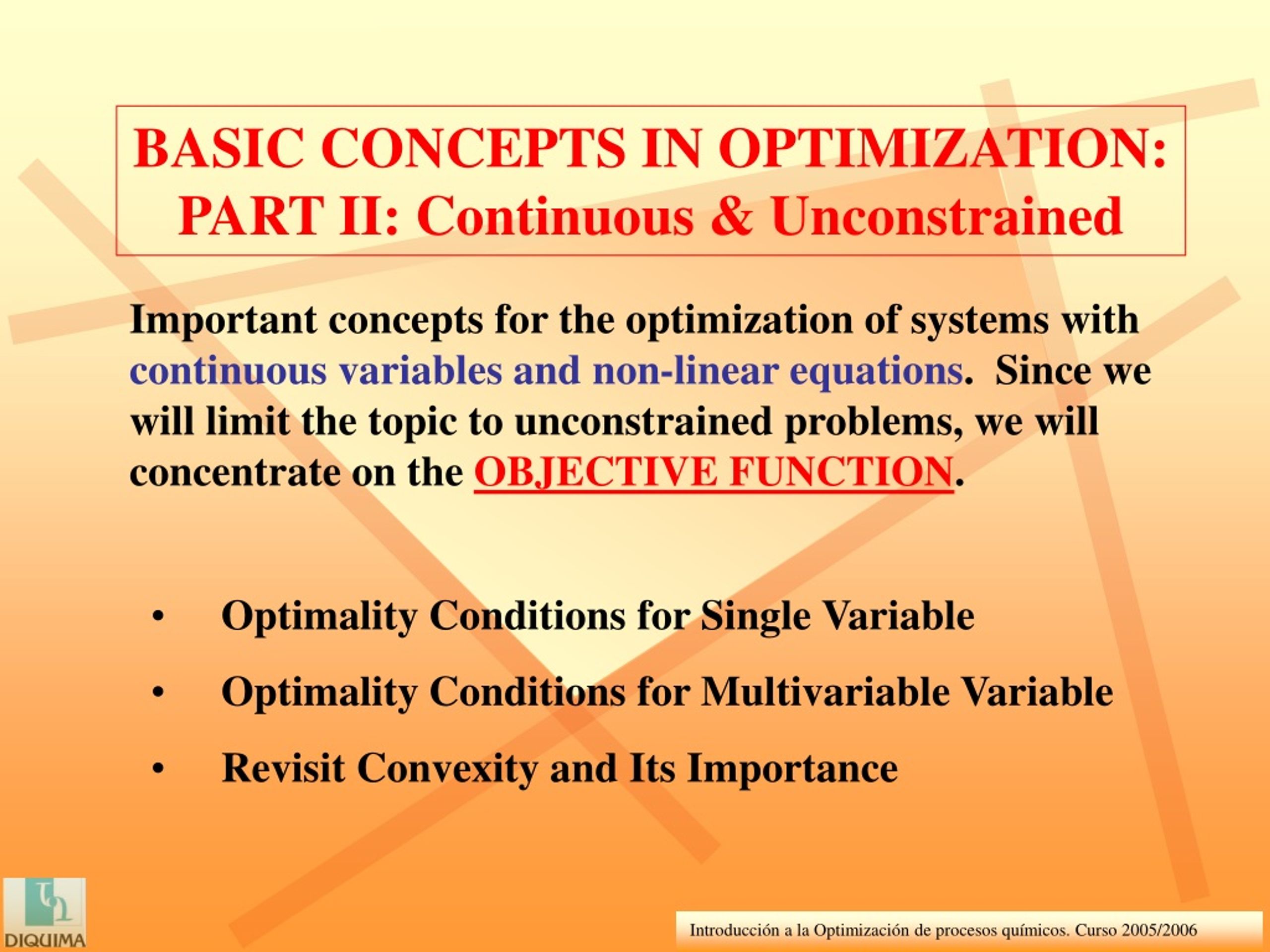 BASIC CONCEPTS IN OPTIMIZATION: PART II: Continuous & Unconstrained

Important concepts for the optimization of systems with continuous variables and non-linear equations. Since we will limit the topic to unconstrained problems, we will concentrate on the OBJECTIVE FUNCTION.

• Optimality Conditions for Single Variable
• Optimality Conditions for Multivariable Variable
• Revisit Convexity and Its Importance

DIQUIMA

Introducción a la Optimización de procesos químicos. Curso 2005/2006